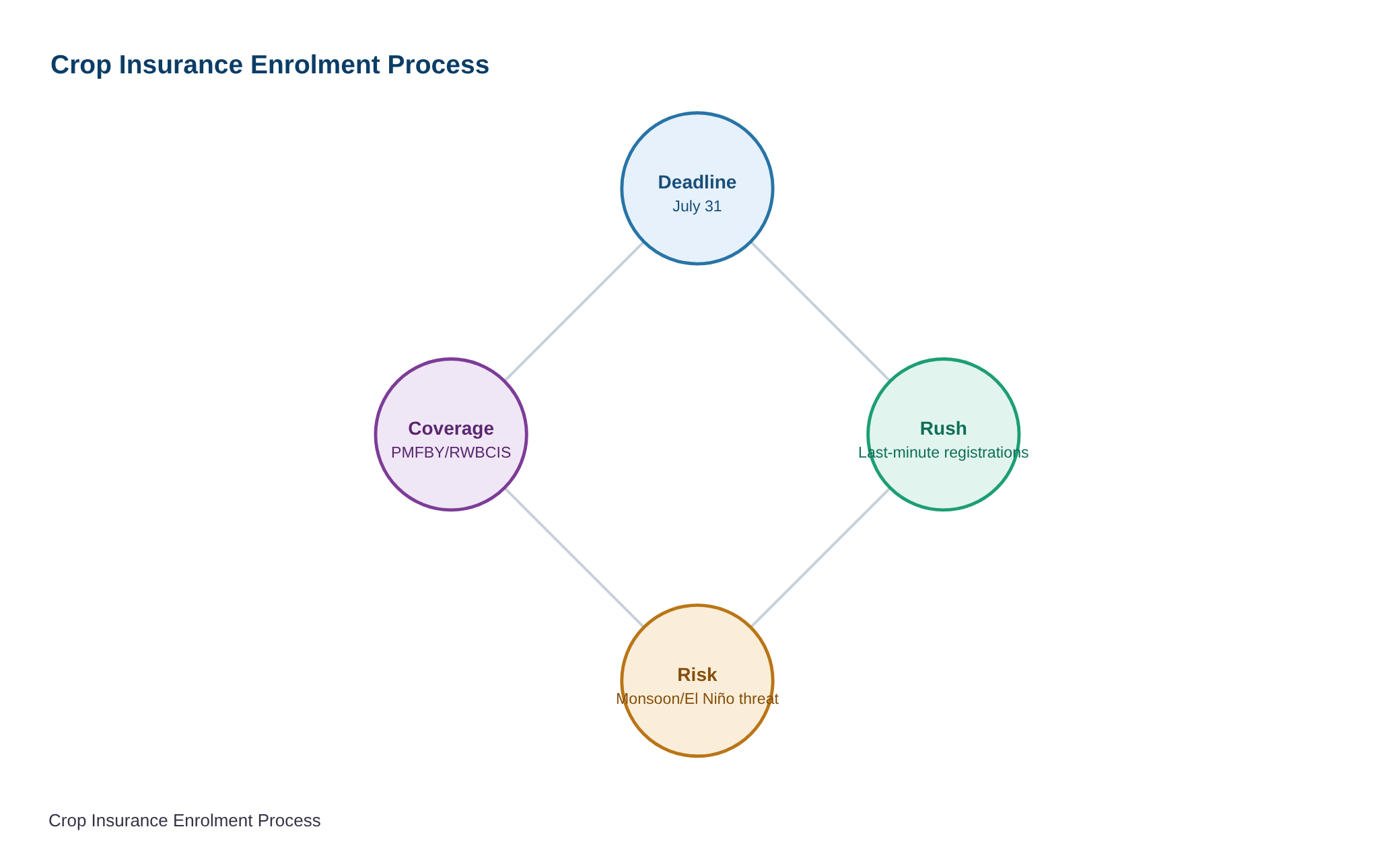 Crop Insurance Enrolment Process

Deadline
July 31

Coverage
PMFBY/RWBCIS

Rush
Last-minute registrations

Risk
Monsoon/El Niño threat

Crop Insurance Enrolment Process